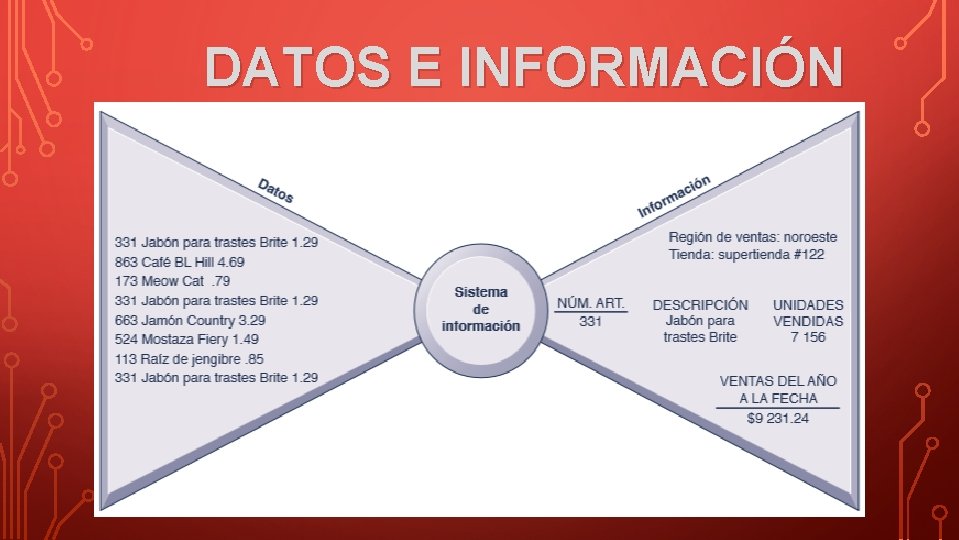 DATOS E INFORMACIÓN

Datos

331 Jabón para trastes Brite 1.29
863 Café BL Hill 4.69
173 Meow Cat .79
331 Jabón para trastes Brite 1.29
663 Jamón Country 3.29
524 Mostaza Fiery 1.49
113 Raíz de jengibre .85
331 Jabón para trastes Brite 1.29

Sistema de información

Información

Región de ventas: noroeste
Tienda: supertienda #122

| NÚM. ART. | DESCRIPCIÓN | UNIDADES VENDIDAS |
|---|---|---|
| 331 | Jabón para trastes Brite | 7 156 |

VENTAS DEL AÑO A LA FECHA
$9 231.24